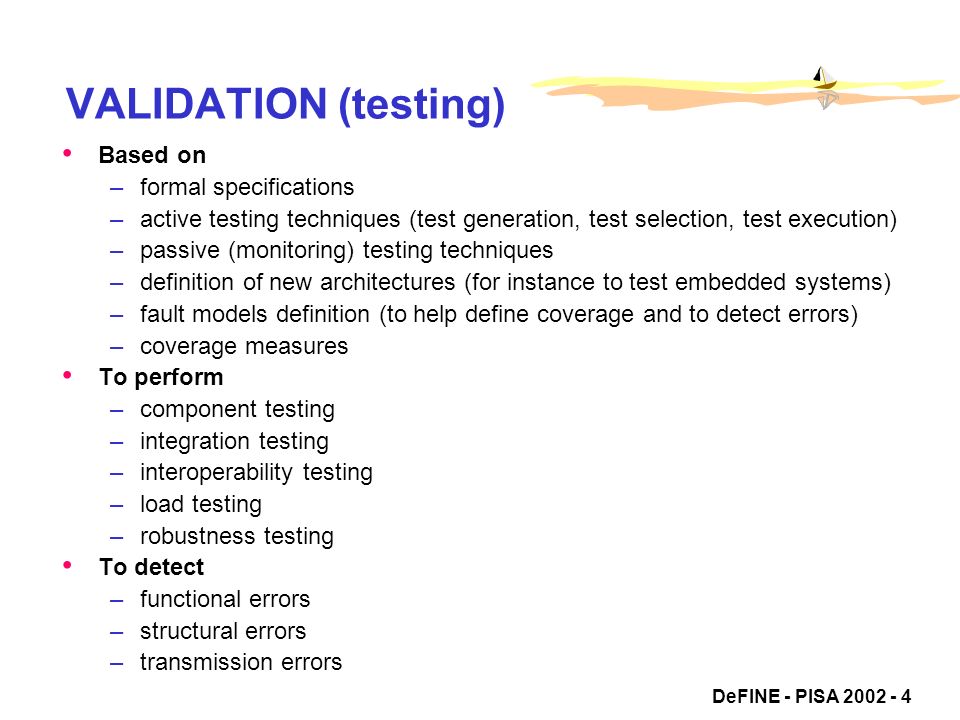 VALIDATION (testing)

• Based on
– formal specifications
– active testing techniques (test generation, test selection, test execution)
– passive (monitoring) testing techniques
– definition of new architectures (for instance to test embedded systems)
– fault models definition (to help define coverage and to detect errors)
– coverage measures
• To perform
– component testing
– integration testing
– interoperability testing
– load testing
– robustness testing
• To detect
– functional errors
– structural errors
– transmission errors

DeFINE - PISA 2002 - 4